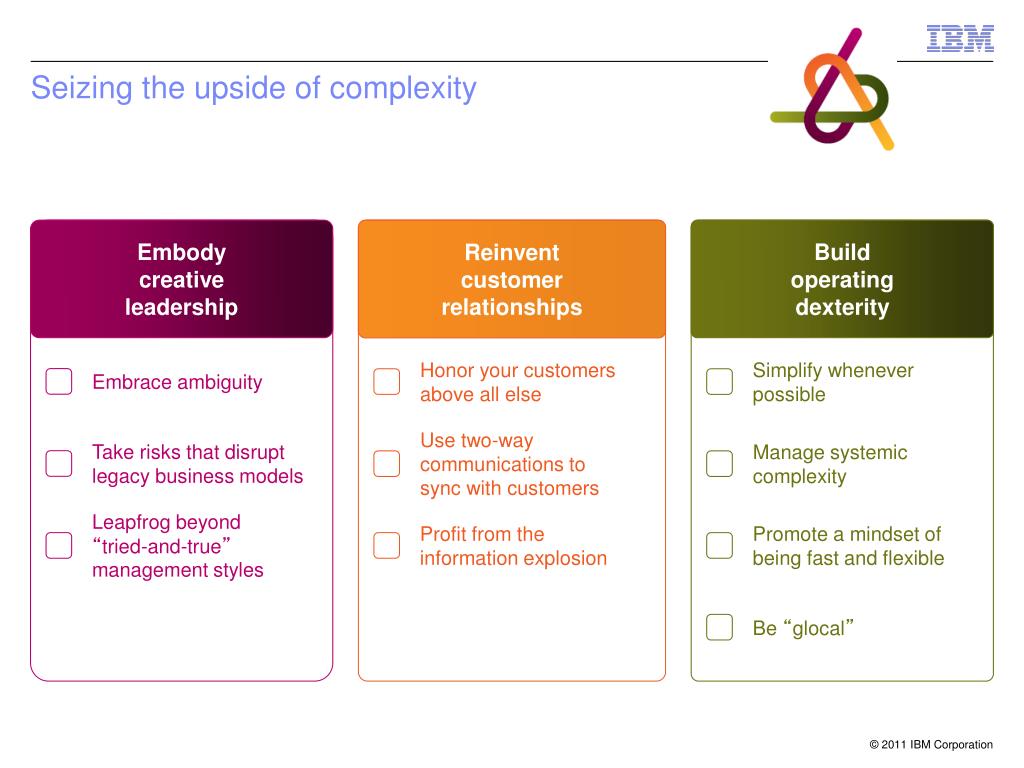 IBM

Seizing the upside of complexity

Embody creative leadership

Embrace ambiguity

Take risks that disrupt legacy business models

Leapfrog beyond “tried-and-true” management styles

Reinvent customer relationships

Honor your customers above all else

Use two-way communications to sync with customers

Profit from the information explosion

Build operating dexterity

Simplify whenever possible

Manage systemic complexity

Promote a mindset of being fast and flexible

Be “glocal”

© 2011 IBM Corporation